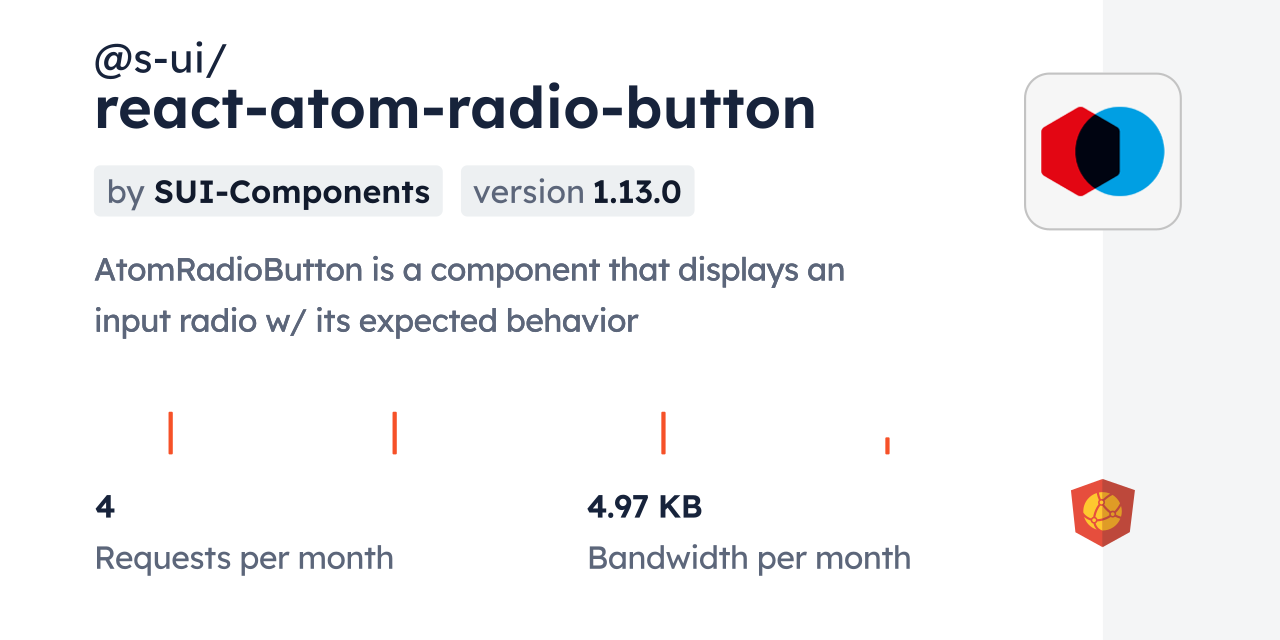 @s-ui/
react-atom-radio-button

by SUI-Components version 1.13.0

AtomRadioButton is a component that displays an input radio w/ its expected behavior

4
Requests per month

4.97 KB
Bandwidth per month